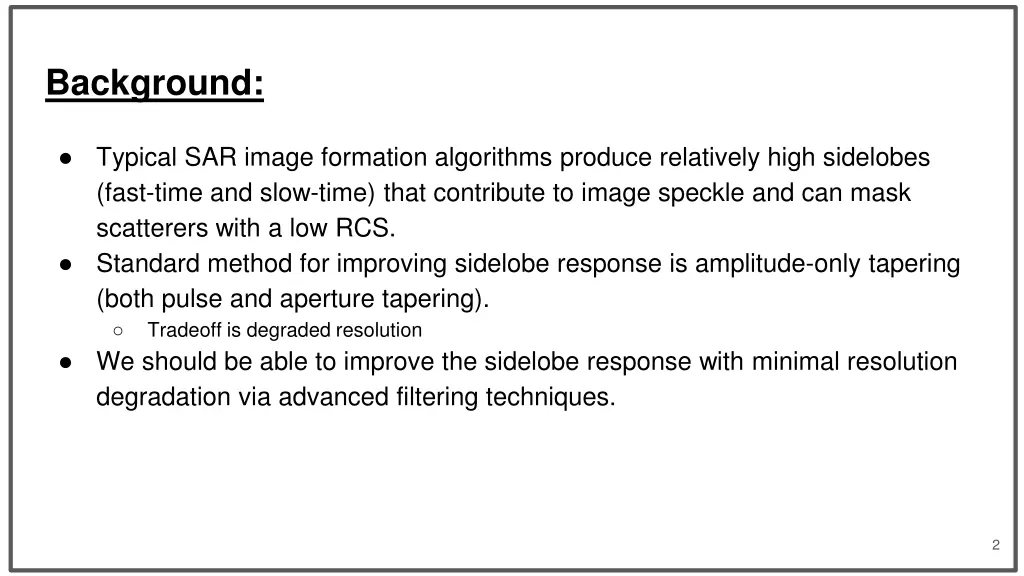 Background:

● Typical SAR image formation algorithms produce relatively high sidelobes (fast-time and slow-time) that contribute to image speckle and can mask scatterers with a low RCS.
● Standard method for improving sidelobe response is amplitude-only tapering (both pulse and aperture tapering).
○ Tradeoff is degraded resolution
● We should be able to improve the sidelobe response with minimal resolution degradation via advanced filtering techniques.

2